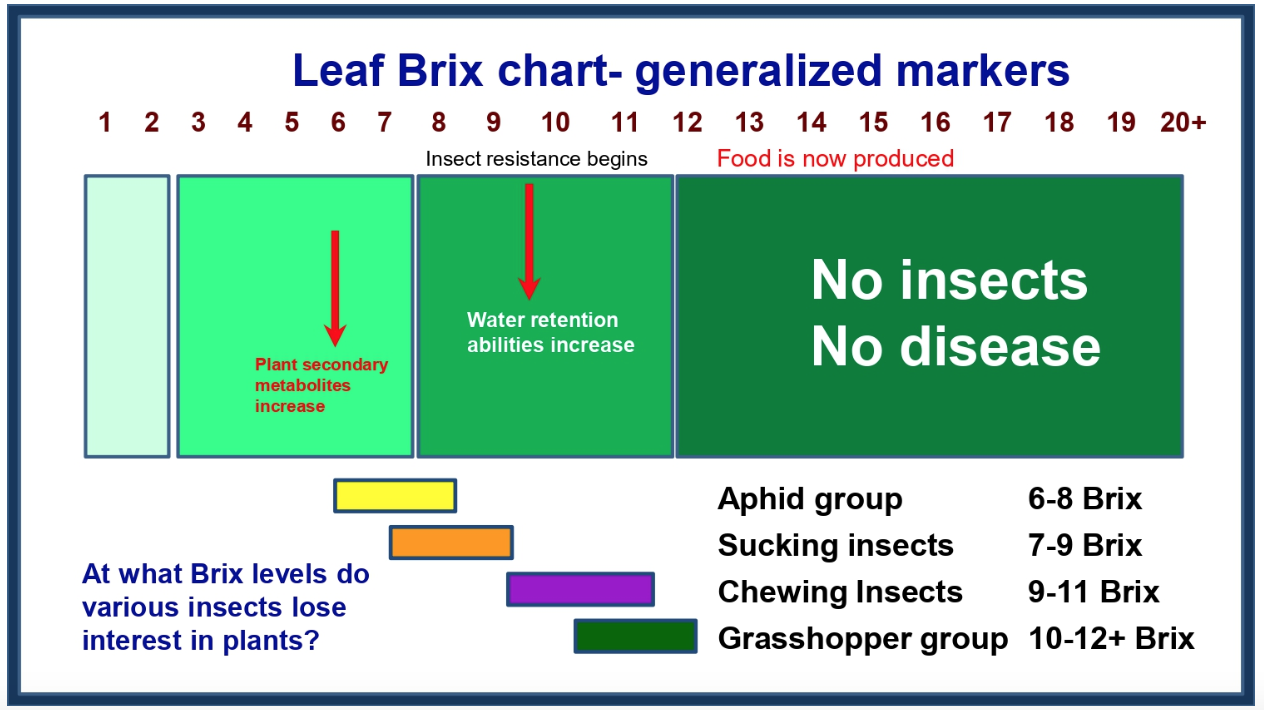 Leaf Brix chart- generalized markers

1 2 3 4 5 6 7 8 9 10 11 12 13 14 15 16 17 18 19 20+

Insect resistance begins

Food is now produced

Plant secondary metabolites increase

Water retention abilities increase

No insects
No disease

At what Brix levels do various insects lose interest in plants?

| Aphid group | 6-8 Brix |
|---|---|
| Sucking insects | 7-9 Brix |
| Chewing Insects | 9-11 Brix |
| Grasshopper group | 10-12+ Brix |